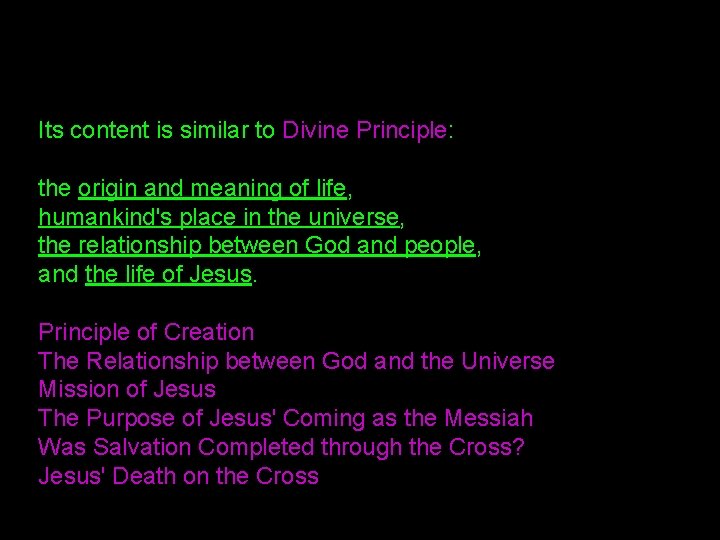 Its content is similar to Divine Principle:

the origin and meaning of life,
humankind's place in the universe,
the relationship between God and people,
and the life of Jesus.

Principle of Creation
The Relationship between God and the Universe
Mission of Jesus
The Purpose of Jesus' Coming as the Messiah
Was Salvation Completed through the Cross?
Jesus' Death on the Cross